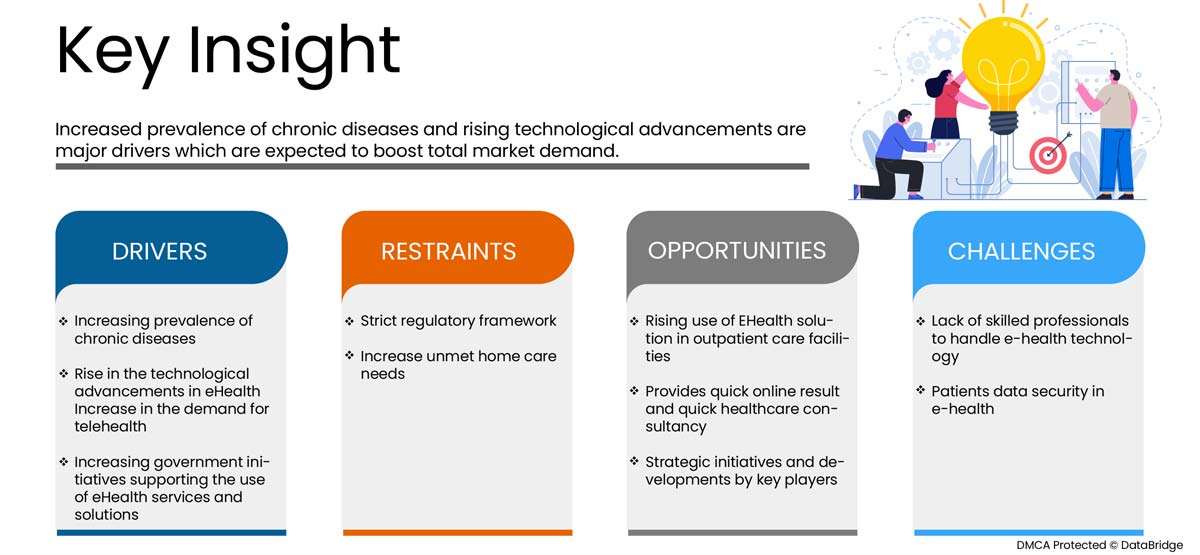 Key Insight

Increased prevalence of chronic diseases and rising technological advancements are major drivers which are expected to boost total market demand.

DRIVERS

❖ Increasing prevalence of chronic diseases

❖ Rise in the technological advancements in eHealth Increase in the demand for telehealth

❖ Increasing government initiatives supporting the use of eHealth services and solutions

RESTRAINTS

❖ Strict regulatory framework

❖ Increase unmet home care needs

OPPORTUNITIES

❖ Rising use of EHealth solution in outpatient care facilities

❖ Provides quick online result and quick healthcare consultancy

❖ Strategic initiatives and developments by key players

CHALLENGES

❖ Lack of skilled professionals to handle e-health technology

❖ Patients data security in e-health

DMCA Protected © DataBridge